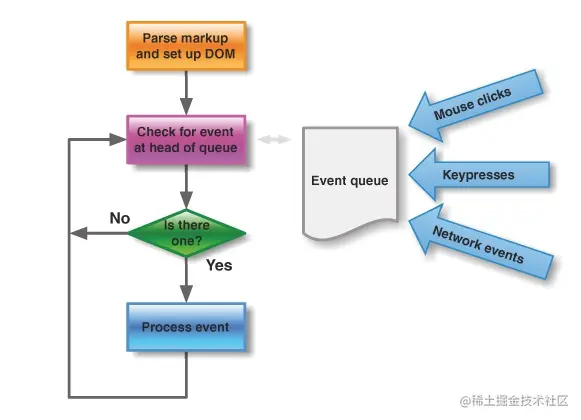 Parse markup and set up DOM

Check for event at head of queue

No

Is there one?

Yes

Process event

Event queue

Mouse clicks

Keypresses

Network events

@稀土掘金技术社区